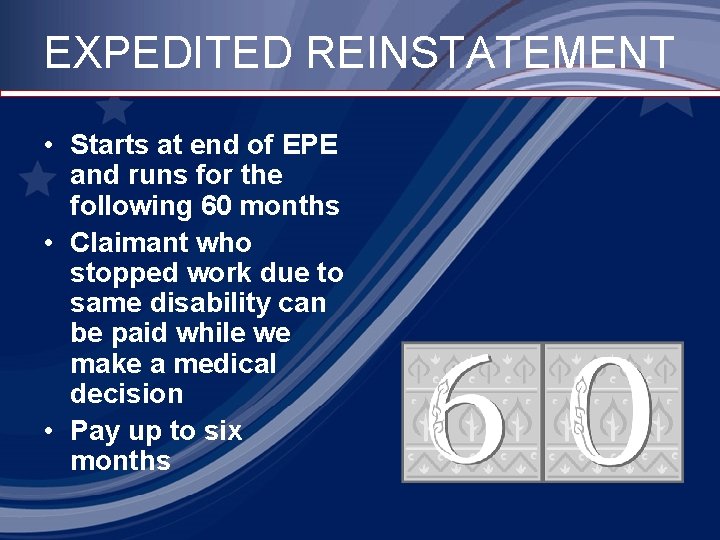 EXPEDITED REINSTATEMENT

• Starts at end of EPE and runs for the following 60 months
• Claimant who stopped work due to same disability can be paid while we make a medical decision
• Pay up to six months

60